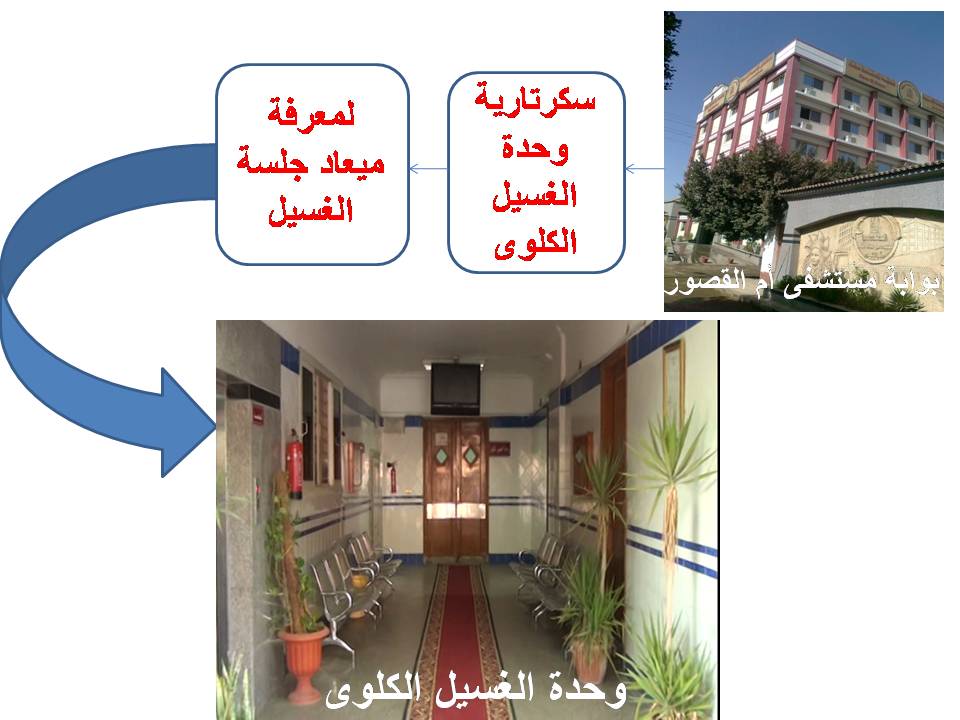 بوابة مستشفى أم القصور

سكرتارية وحدة الغسيل الكلوى

لمعرفة ميعاد جلسة الغسيل

وحدة الغسيل الكلوى